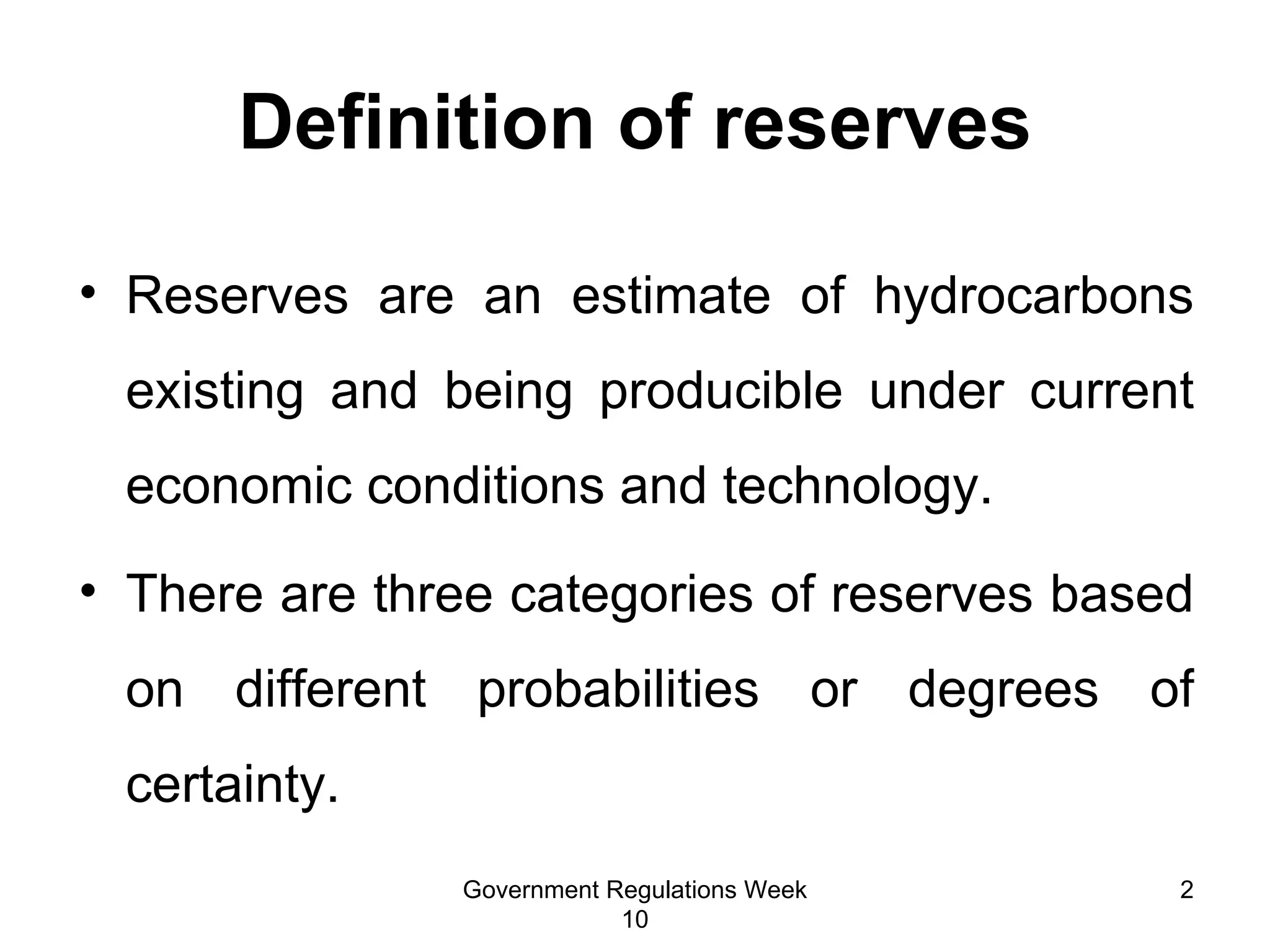 Definition of reserves

• Reserves are an estimate of hydrocarbons existing and being producible under current economic conditions and technology.

• There are three categories of reserves based on different probabilities or degrees of certainty.

Government Regulations Week 10

2